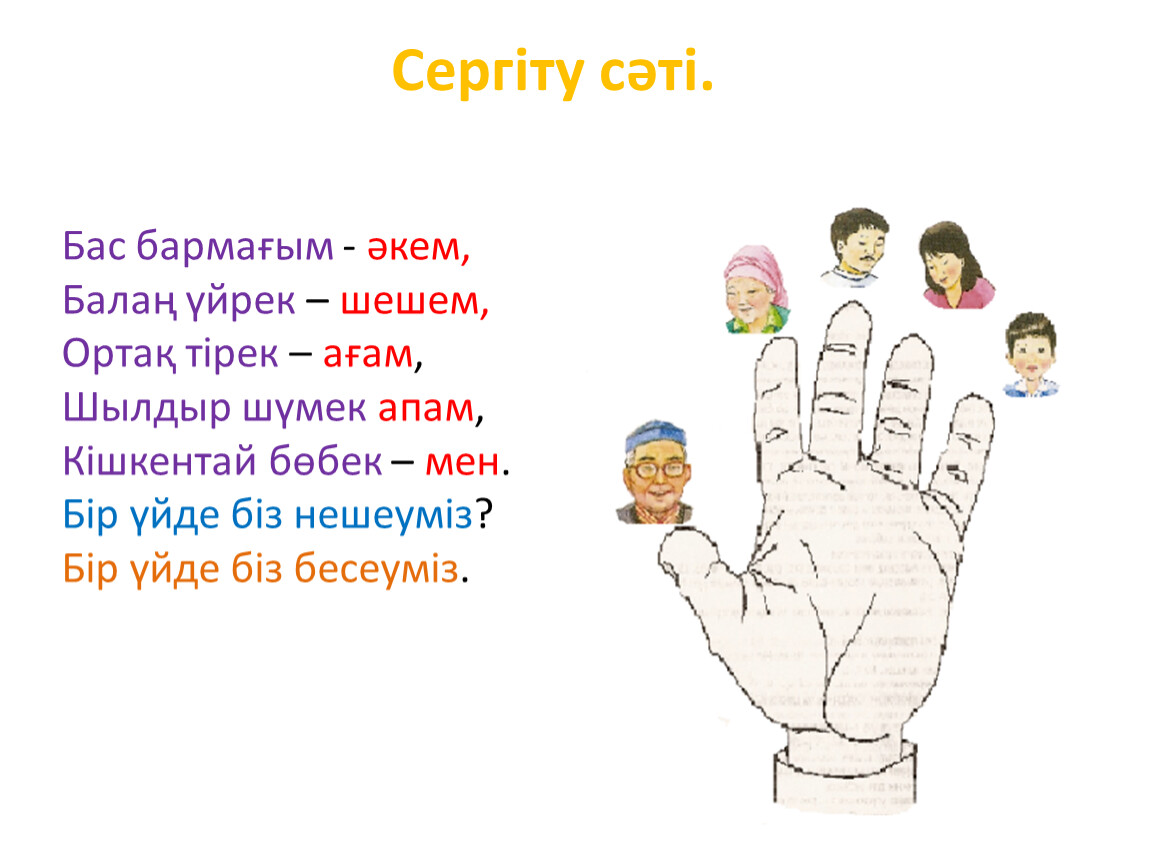 Сергіту сәті.

Бас бармағым - әкем,
Балаң үйрек – шешем,
Ортақ тірек – ағам,
Шылдыр шүмек апам,
Кішкентай бөбек – мен.
Бір үйде біз нешеуміз?
Бір үйде біз бесеуміз.